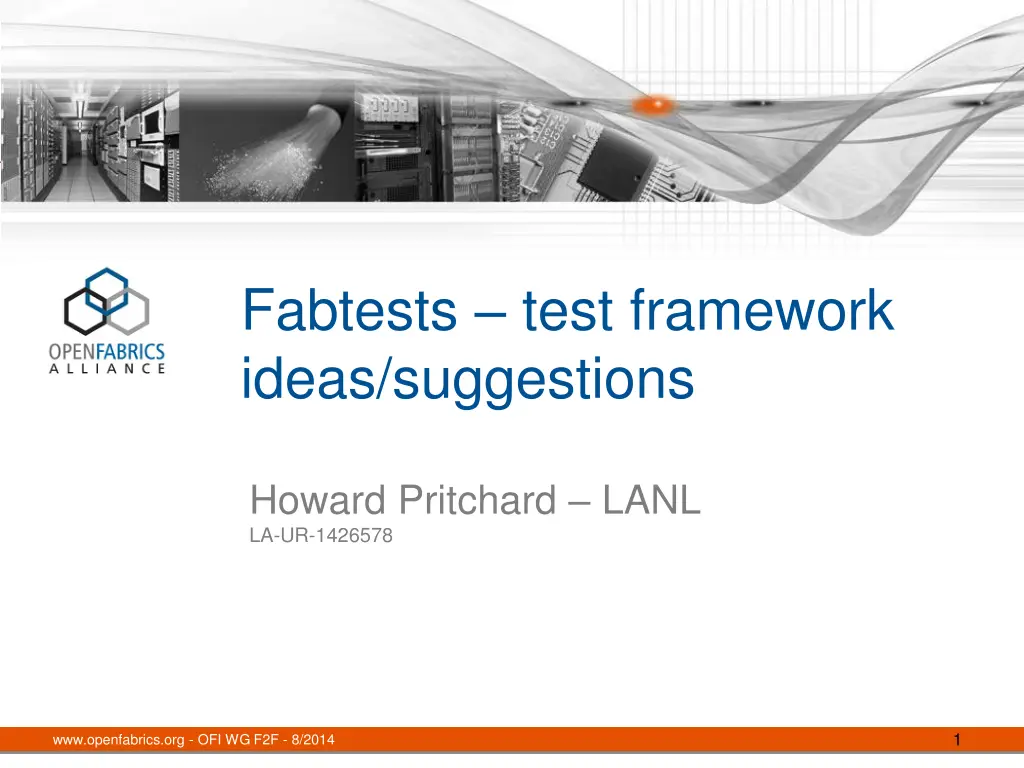 OPENFABRICS
ALLIANCE

Fabtests – test framework ideas/suggestions

Howard Pritchard – LANL
LA-UR-1426578

www.openfabrics.org - OFI WG F2F - 8/2014

1